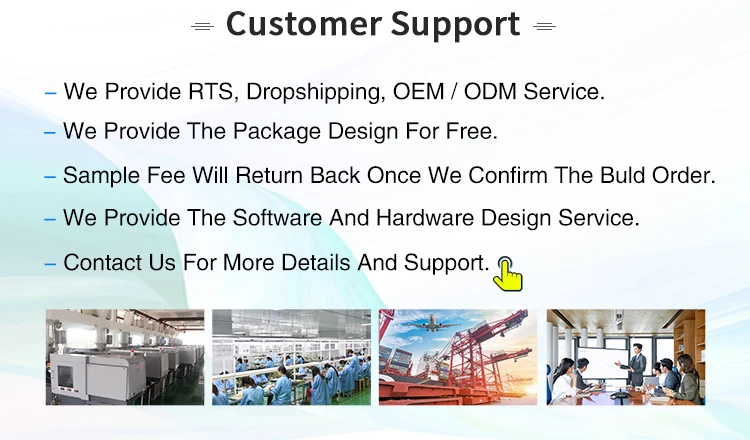 Customer Support

– We Provide RTS, Dropshipping, OEM / ODM Service.

– We Provide The Package Design For Free.

– Sample Fee Will Return Back Once We Confirm The Buld Order.

– We Provide The Software And Hardware Design Service.

– Contact Us For More Details And Support.